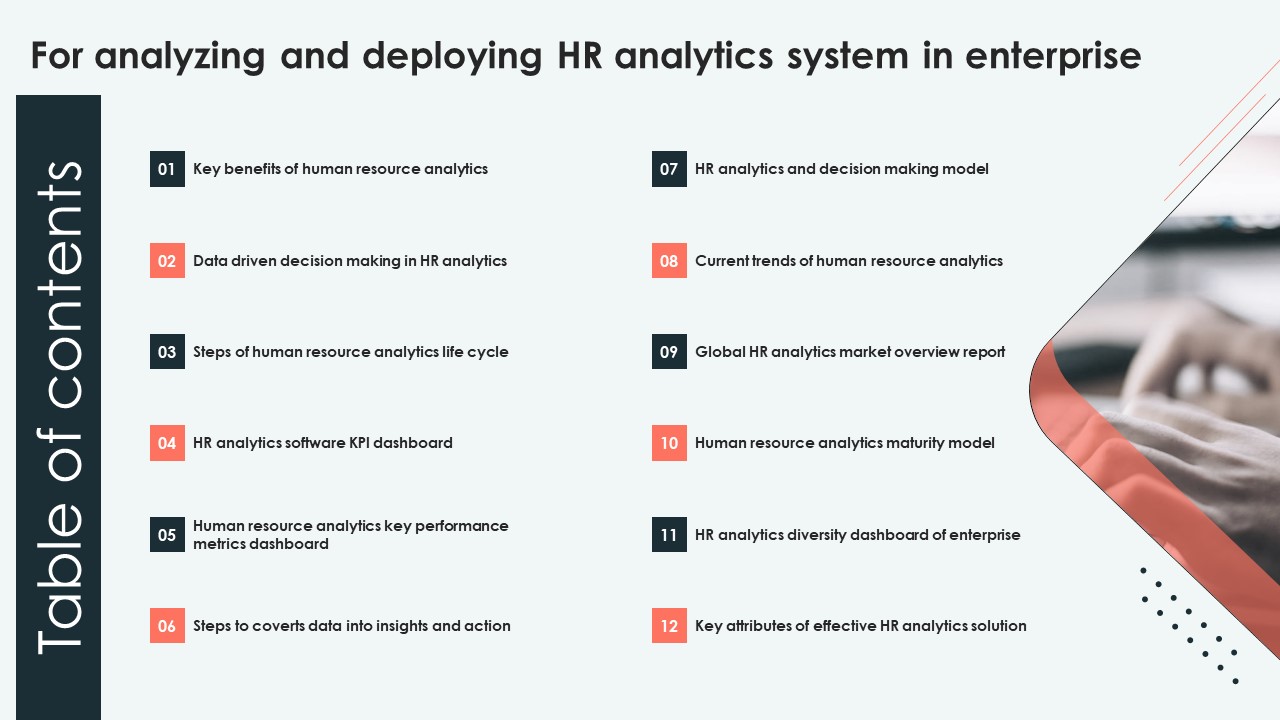 For analyzing and deploying HR analytics system in enterprise

Table of contents

01 Key benefits of human resource analytics

02 Data driven decision making in HR analytics

03 Steps of human resource analytics life cycle

04 HR analytics software KPI dashboard

05 Human resource analytics key performance metrics dashboard

06 Steps to coverts data into insights and action

07 HR analytics and decision making model

08 Current trends of human resource analytics

09 Global HR analytics market overview report

10 Human resource analytics maturity model

11 HR analytics diversity dashboard of enterprise

12 Key attributes of effective HR analytics solution